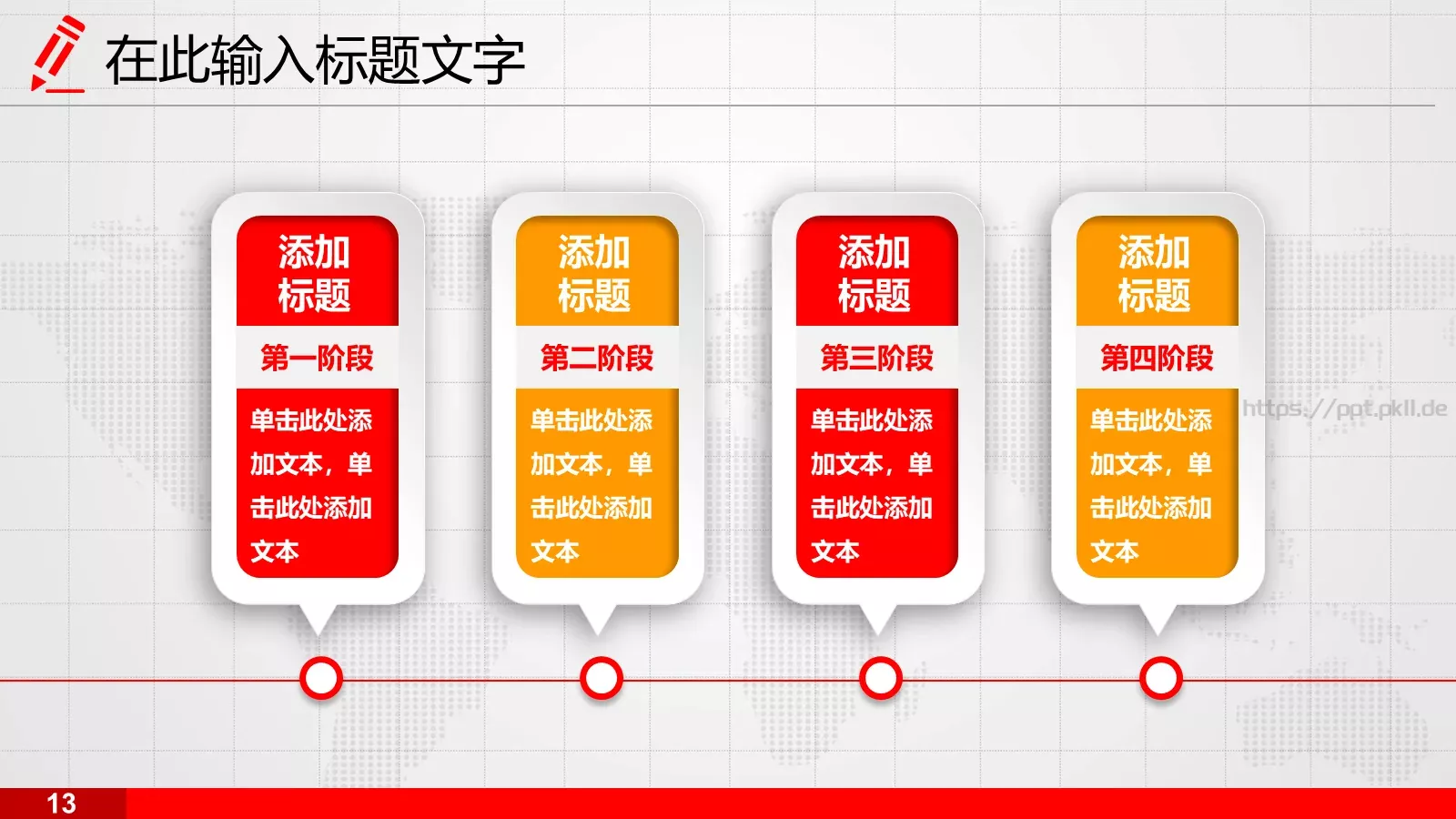 在此输入标题文字

添加标题

第一阶段

单击此处添加文本，单击此处添加文本

添加标题

第二阶段

单击此处添加文本，单击此处添加文本

添加标题

第三阶段

单击此处添加文本，单击此处添加文本

添加标题

第四阶段

单击此处添加文本，单击此处添加文本

https://ppt.pkll.de

13